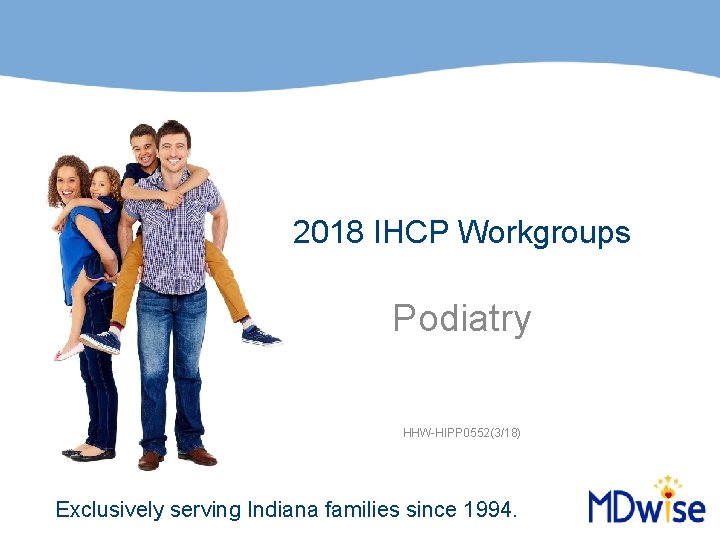 2018 IHCP Workgroups

Podiatry

HHW-HIPP0552(3/18)

Exclusively serving Indiana families since 1994.

MDwise